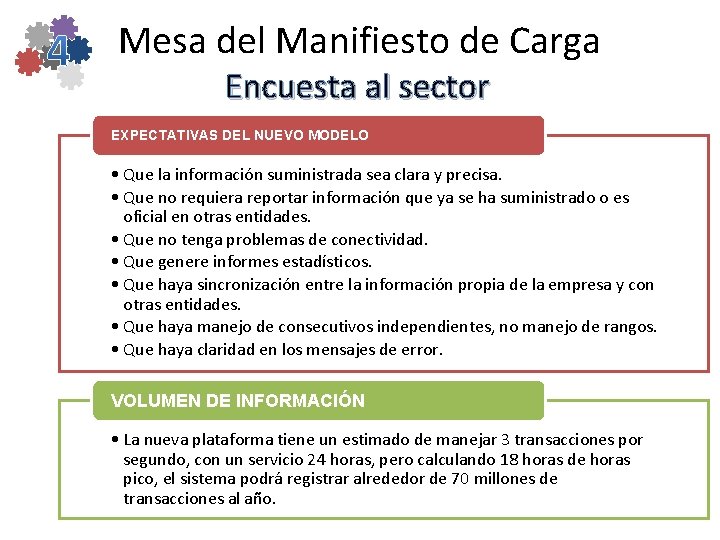 4

Mesa del Manifiesto de Carga

Encuesta al sector

EXPECTATIVAS DEL NUEVO MODELO

• Que la información suministrada sea clara y precisa.
• Que no requiera reportar información que ya se ha suministrado o es oficial en otras entidades.
• Que no tenga problemas de conectividad.
• Que genere informes estadísticos.
• Que haya sincronización entre la información propia de la empresa y con otras entidades.
• Que haya manejo de consecutivos independientes, no manejo de rangos.
• Que haya claridad en los mensajes de error.

VOLUMEN DE INFORMACIÓN

• La nueva plataforma tiene un estimado de manejar 3 transacciones por segundo, con un servicio 24 horas, pero calculando 18 horas de horas pico, el sistema podrá registrar alrededor de 70 millones de transacciones al año.